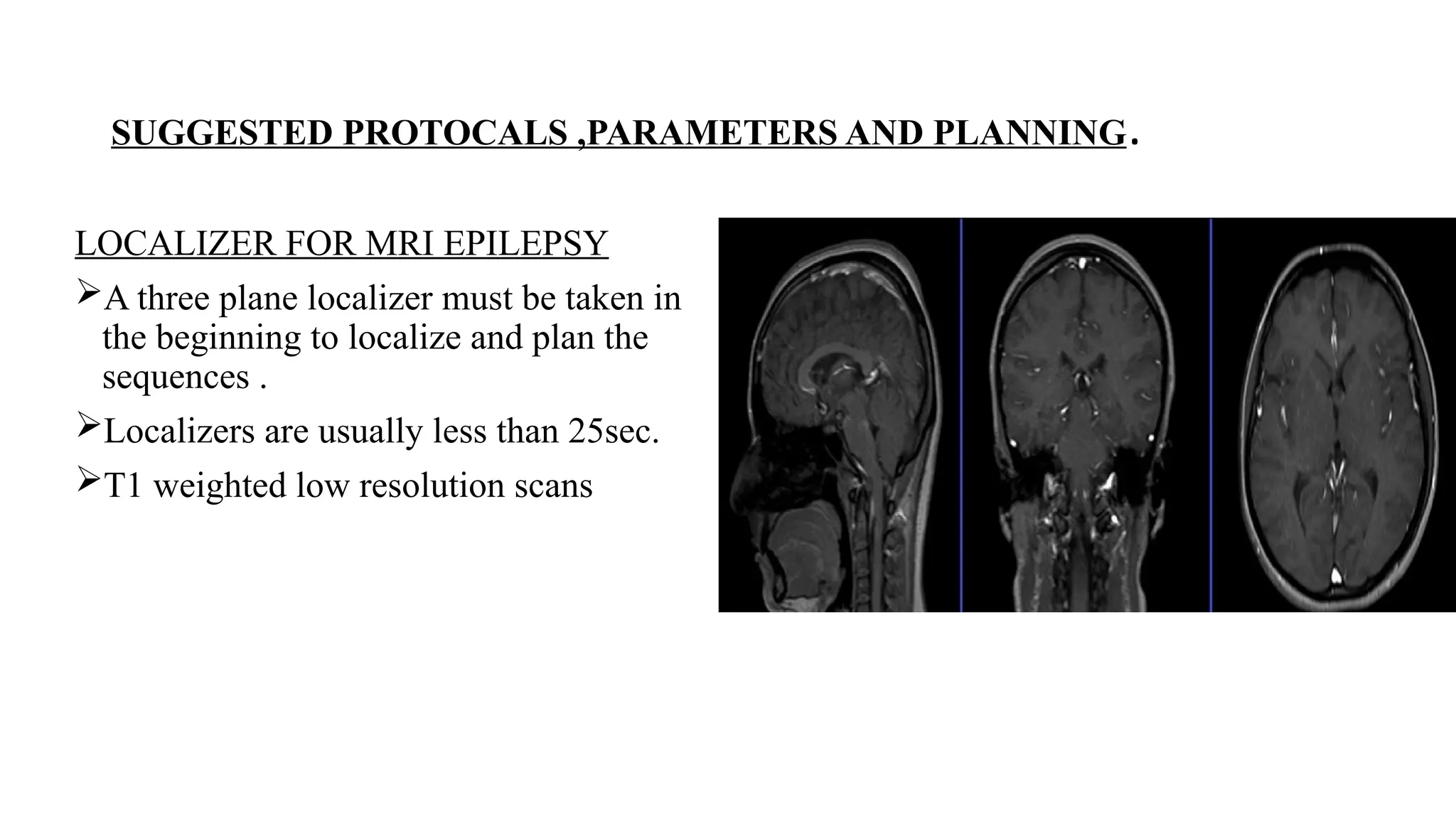 SUGGESTED PROTOCALS ,PARAMETERS AND PLANNING.

LOCALIZER FOR MRI EPILEPSY

➢A three plane localizer must be taken in the beginning to localize and plan the sequences .

➢Localizers are usually less than 25sec.

➢T1 weighted low resolution scans